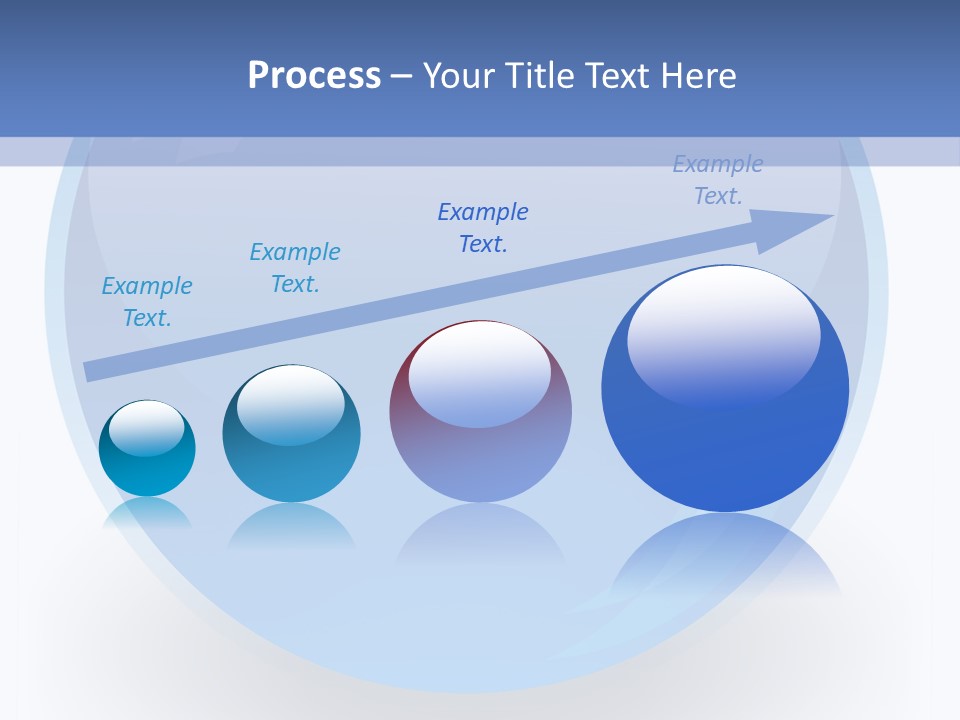 Process – Your Title Text Here

Example Text.

Example Text.

Example Text.

Example Text.